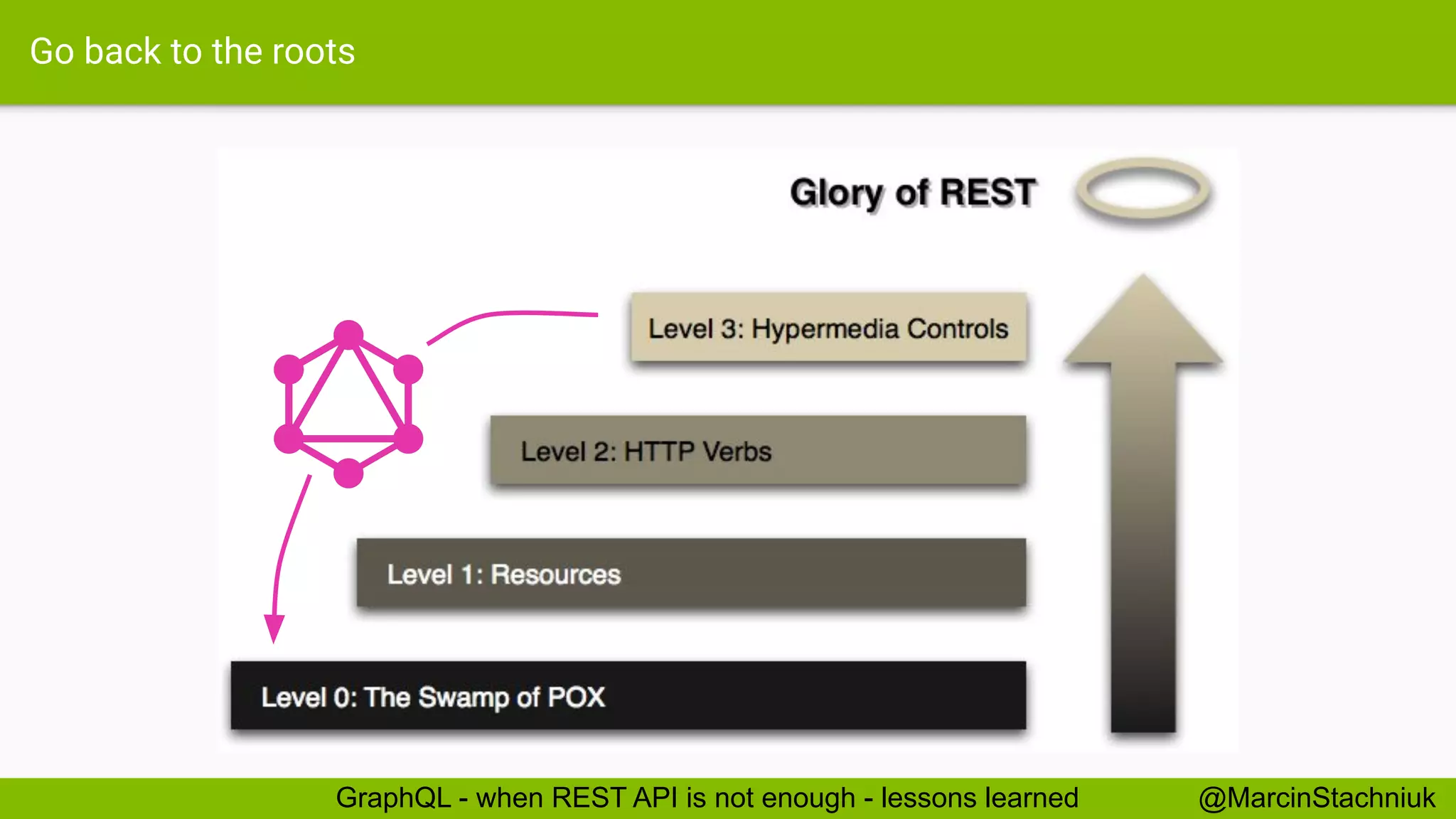 Go back to the roots

Glory of REST

Level 3: Hypermedia Controls

Level 2: HTTP Verbs

Level 1: Resources

Level 0: The Swamp of POX

GraphQL - when REST API is not enough - lessons learned

@MarcinStachniuk